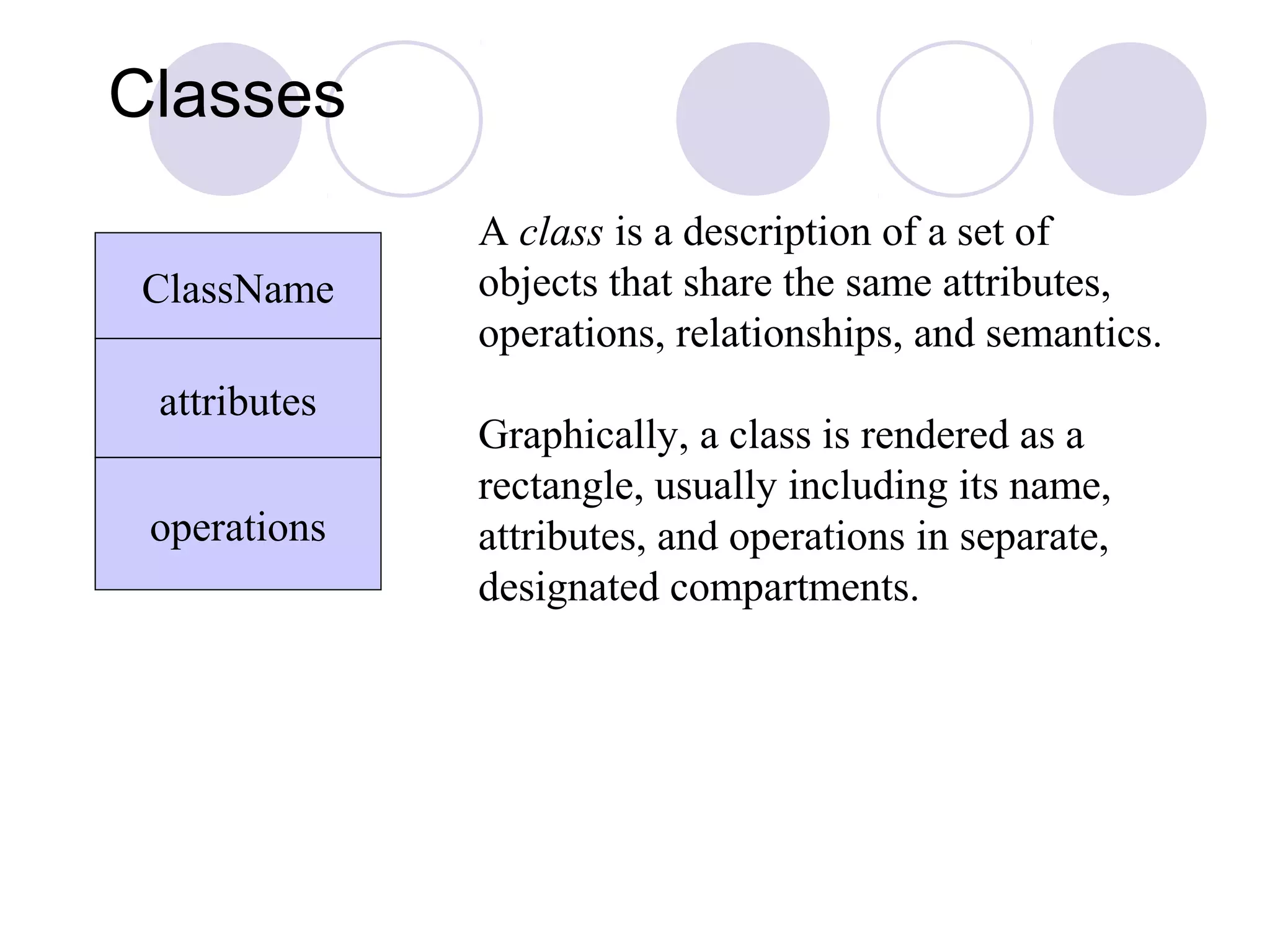 Classes

ClassName

attributes

operations

A class is a description of a set of objects that share the same attributes, operations, relationships, and semantics.

Graphically, a class is rendered as a rectangle, usually including its name, attributes, and operations in separate, designated compartments.